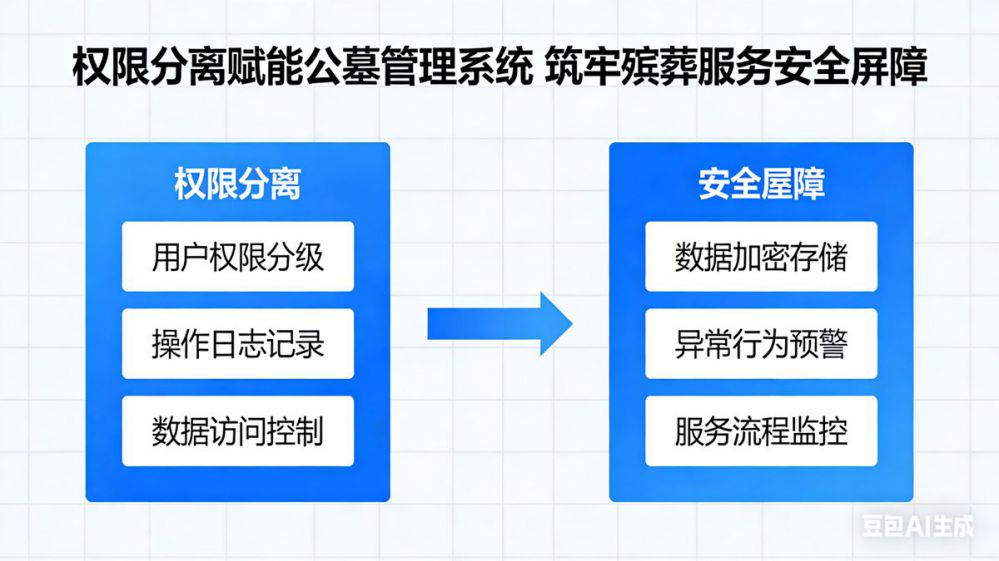 权限分离赋能公墓管理系统 筑牢殡葬服务安全屏障

权限分离

用户权限分级

操作日志记录

数据访问控制

安全屋障

数据加密存储

异常行为预警

服务流程监控

豆包AI生成